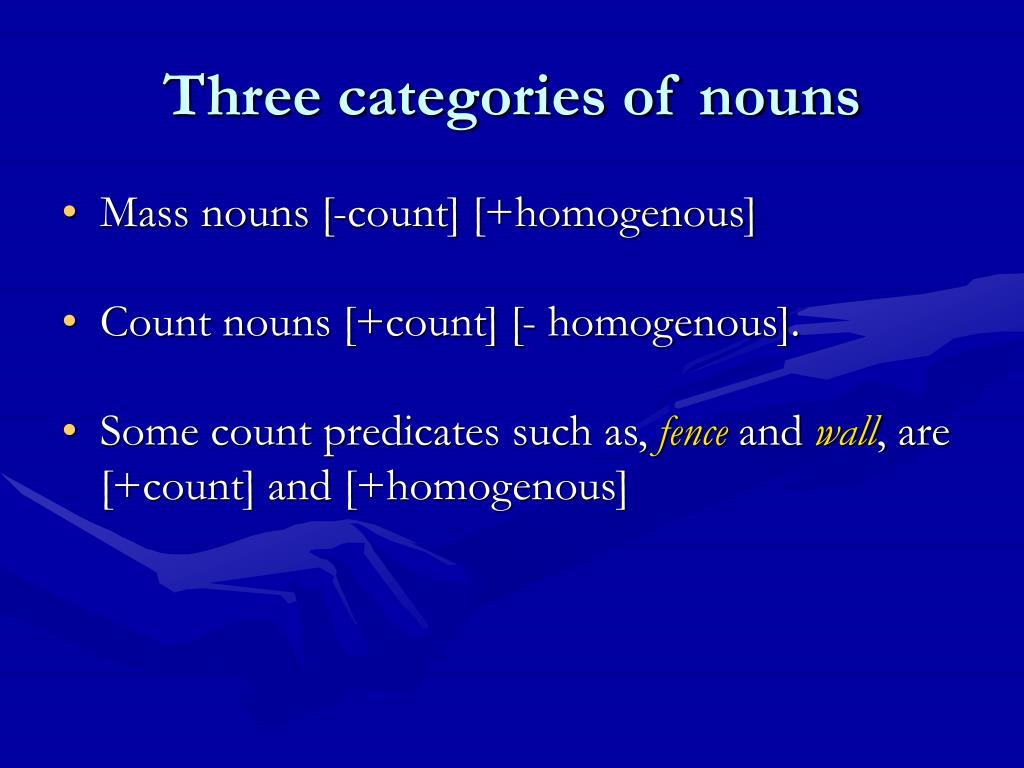 Three categories of nouns

• Mass nouns [-count] [+homogenous]

• Count nouns [+count] [- homogenous].

• Some count predicates such as, fence and wall, are [+count] and [+homogenous]